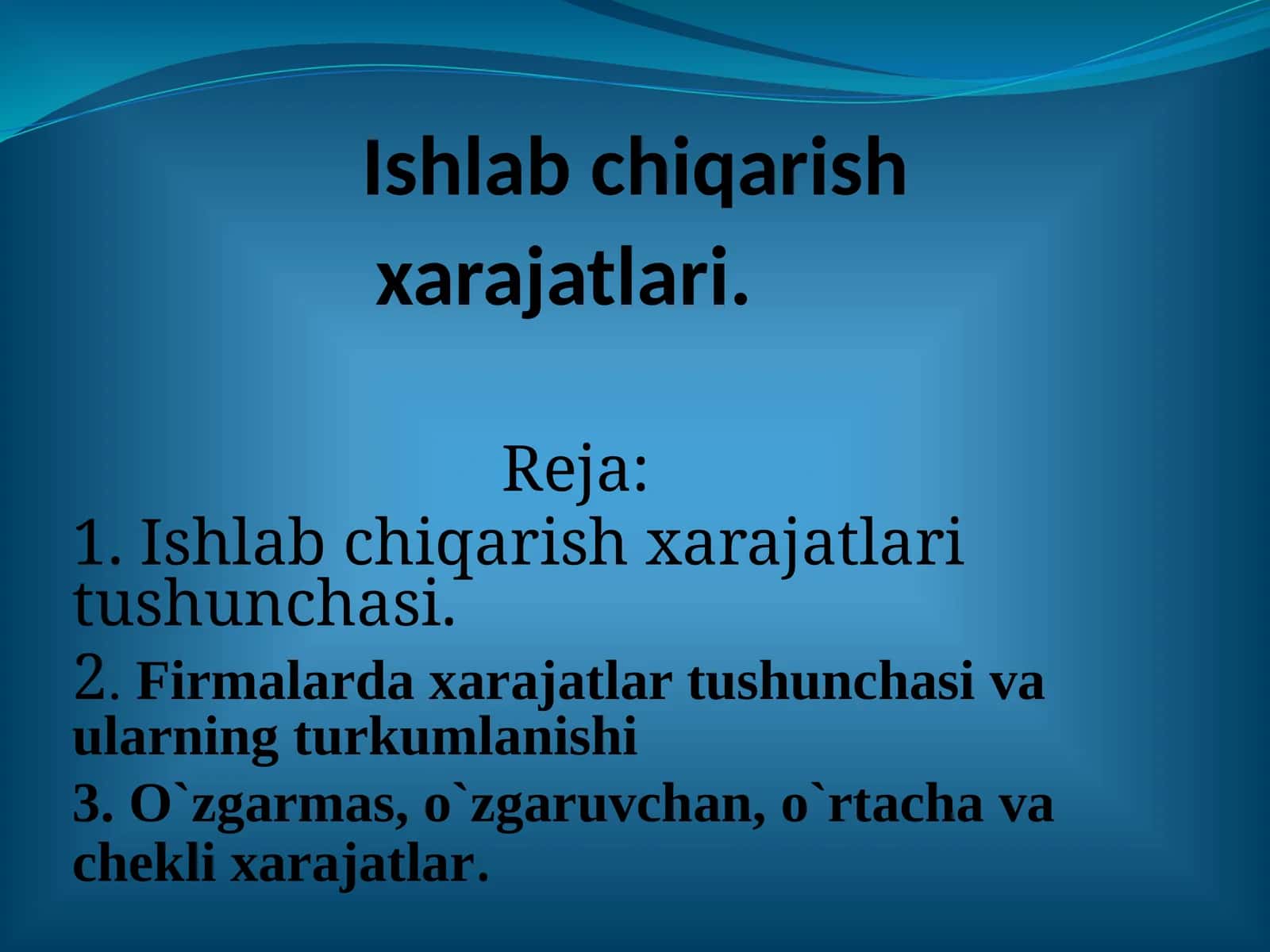 Ishlab chiqarish xarajatlari.

Reja:
1. Ishlab chiqarish xarajatlari tushunchasi.
2. Firmalarda xarajatlar tushunchasi va ularning turkumlanishi
3. O`zgarmas, o`zgaruvchan, o`rtacha va chekli xarajatlar.